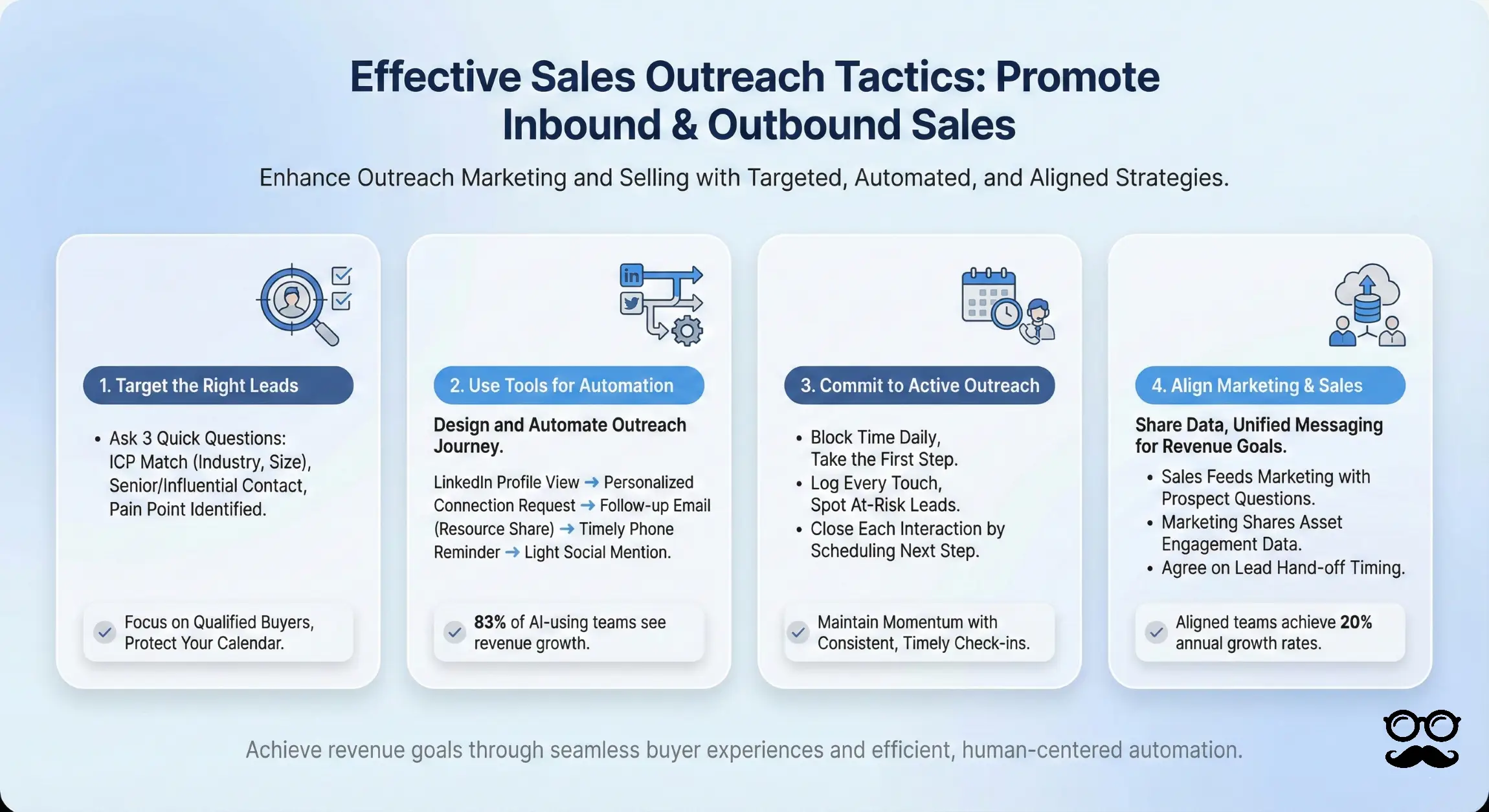 Effective Sales Outreach Tactics: Promote Inbound & Outbound Sales

Enhance Outreach Marketing and Selling with Targeted, Automated, and Aligned Strategies.

1. Target the Right Leads

• Ask 3 Quick Questions: ICP Match (Industry, Size), Senior/Influential Contact, Pain Point Identified.

Focus on Qualified Buyers, Protect Your Calendar.

2. Use Tools for Automation

Design and Automate Outreach Journey.

LinkedIn Profile View → Personalized Connection Request → Follow-up Email (Resource Share) → Timely Phone Reminder → Light Social Mention.

83% of AI-using teams see revenue growth.

3. Commit to Active Outreach

• Block Time Daily, Take the First Step.
• Log Every Touch, Spot At-Risk Leads.
• Close Each Interaction by Scheduling Next Step.

Maintain Momentum with Consistent, Timely Check-ins.

4. Align Marketing & Sales

Share Data, Unified Messaging for Revenue Goals.

• Sales Feeds Marketing with Prospect Questions.
• Marketing Shares Asset Engagement Data.
• Agree on Lead Hand-off Timing.

Aligned teams achieve 20% annual growth rates.

Achieve revenue goals through seamless buyer experiences and efficient, human-centered automation.